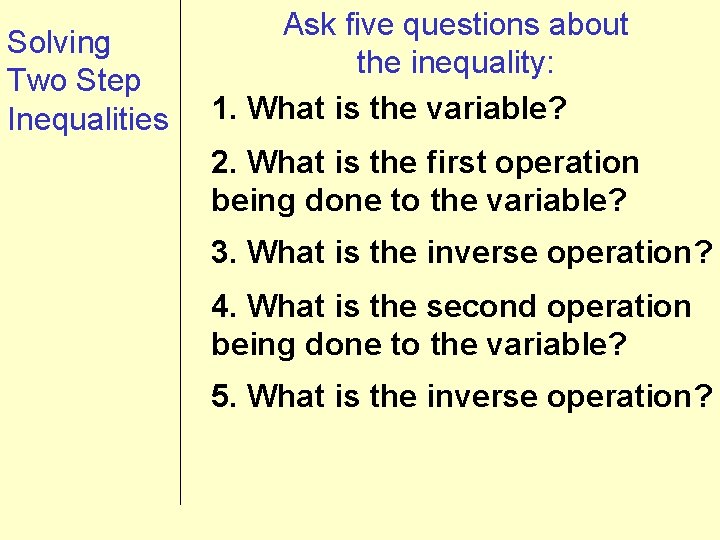 Solving Two Step Inequalities

Ask five questions about the inequality:

1. What is the variable?

2. What is the first operation being done to the variable?

3. What is the inverse operation?

4. What is the second operation being done to the variable?

5. What is the inverse operation?